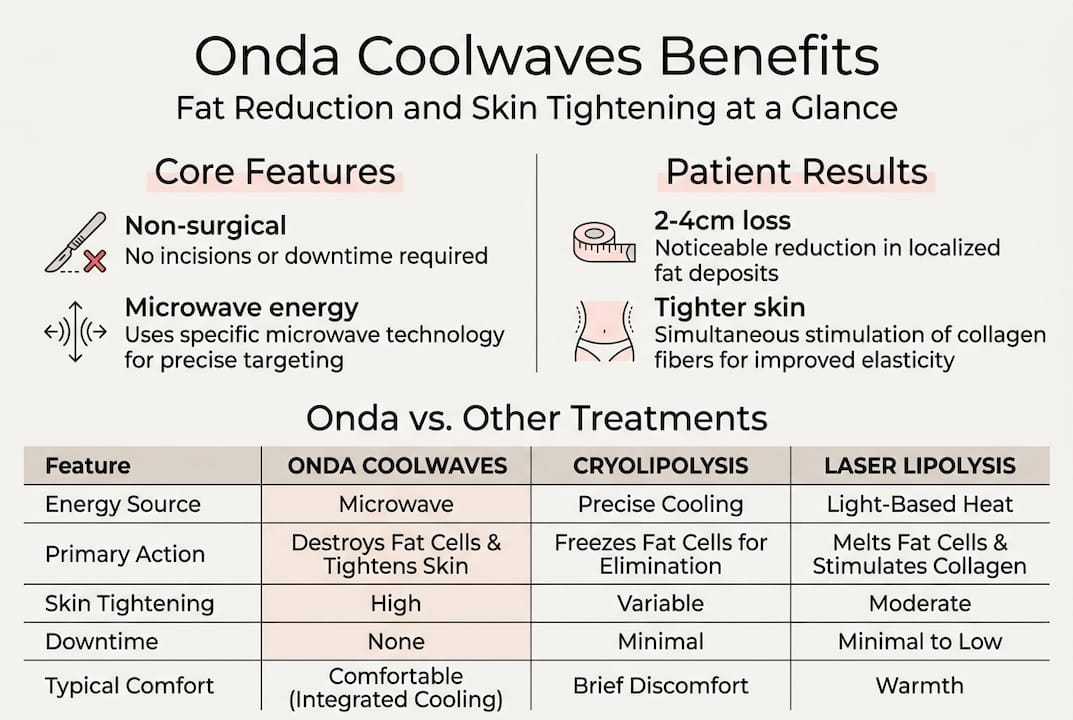 Onda Coolwaves Benefits
Fat Reduction and Skin Tightening at a Glance

Core Features

Non-surgical
No incisions or downtime required

Microwave energy
Uses specific microwave technology for precise targeting

Patient Results

2-4cm loss
Noticeable reduction in localized fat deposits

Tighter skin
Simultaneous stimulation of collagen fibers for improved elasticity

Onda vs. Other Treatments

| Feature | ONDA COOLWAVES | CRYOLIPOLYSIS | LASER LIPOLYSIS |
|---|---|---|---|
| Energy Source | Microwave | Precise Cooling | Light-Based Heat |
| Primary Action | Destroys Fat Cells & Tightens Skin | Freezes Fat Cells for Elimination | Melts Fat Cells & Stimulates Collagen |
| Skin Tightening | High | Variable | Moderate |
| Downtime | None | Minimal | Minimal to Low |
| Typical Comfort | Comfortable (Integrated Cooling) | Brief Discomfort | Warmth |